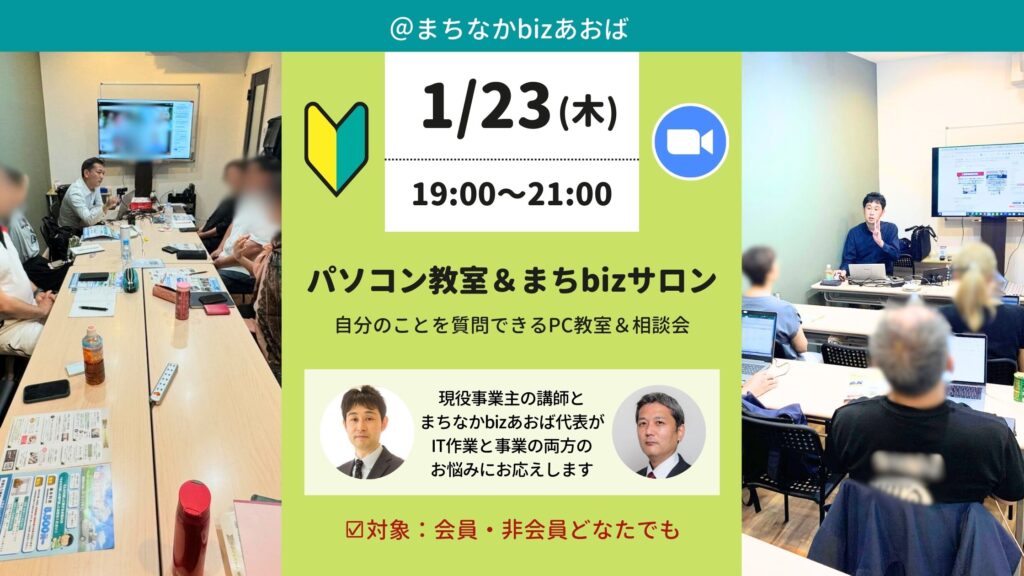 @まちなかbizあおば

1/23(木)

19:00〜21:00

パソコン教室＆まちbizサロン

自分のことを質問できるPC教室＆相談会

現役事業主の講師と
まちなかbizあおば代表が
IT作業と事業の両方の
お悩みにお応えします

☑対象：会員・非会員どなたでも